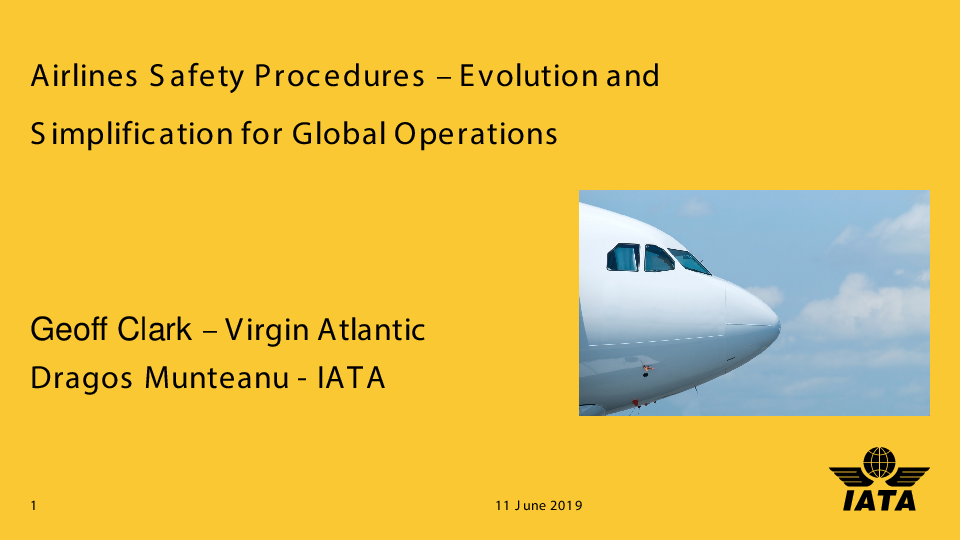 Airlines Safety Procedures – Evolution and Simplification for Global Operations

Geoff Clark – Virgin Atlantic
Dragos Munteanu - IATA

1

11 June 2019

IATA